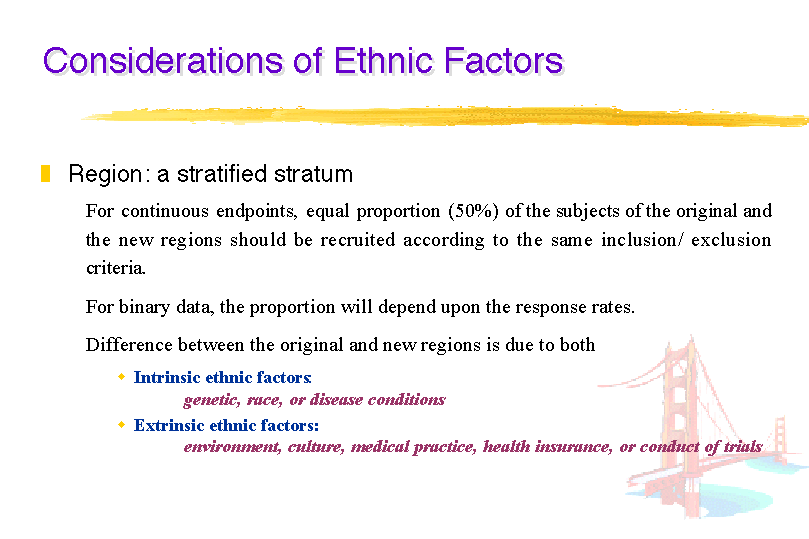 Considerations of Ethnic Factors

Region: a stratified stratum

For continuous endpoints, equal proportion (50%) of the subjects of the original and the new regions should be recruited according to the same inclusion/ exclusion criteria.

For binary data, the proportion will depend upon the response rates.

Difference between the original and new regions is due to both

Intrinsic ethnic factors:
genetic, race, or disease conditions

Extrinsic ethnic factors:
environment, culture, medical practice, health insurance, or conduct of trials